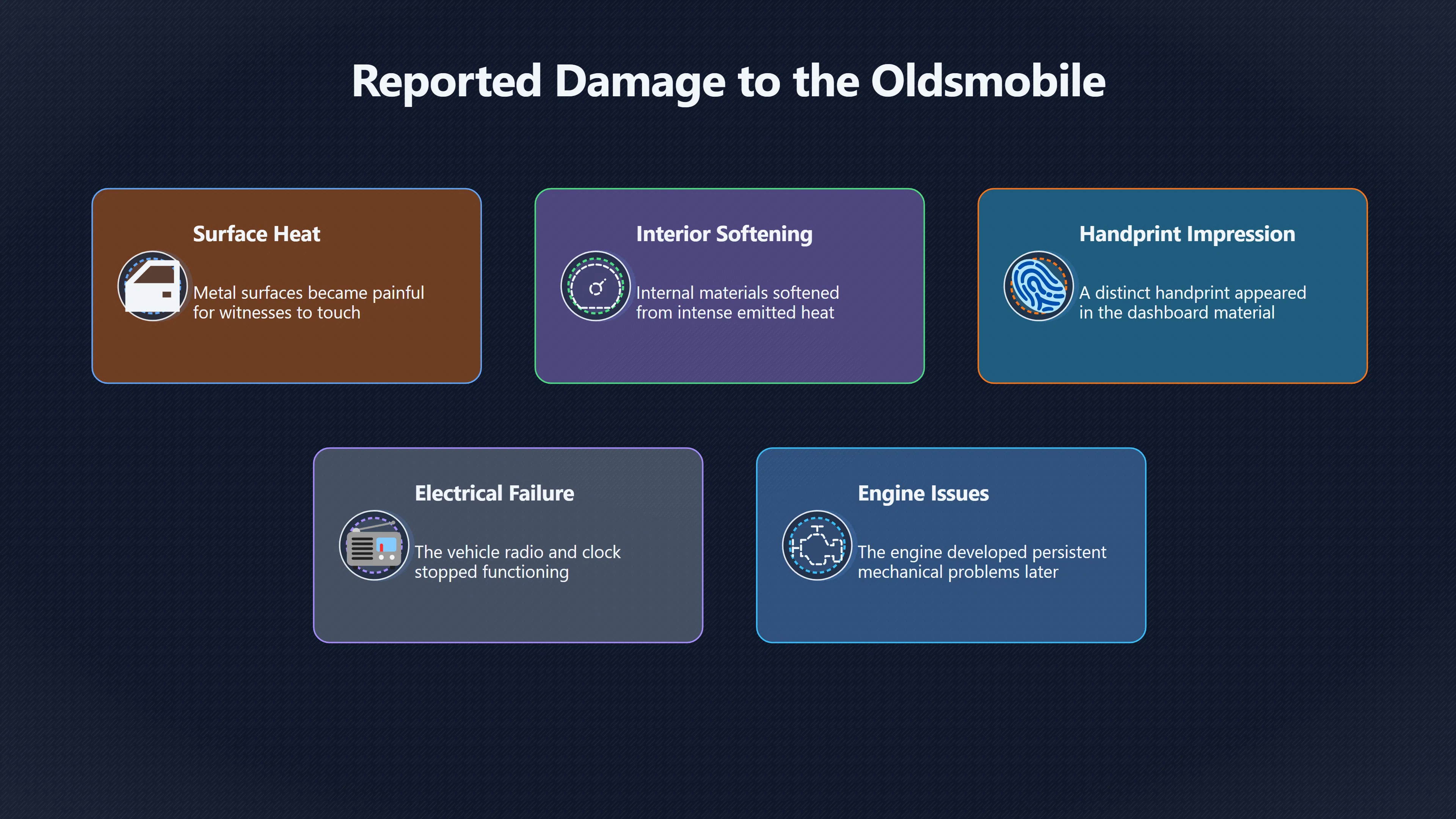 Reported Damage to the Oldsmobile

Surface Heat

Metal surfaces became painful for witnesses to touch

Interior Softening

Internal materials softened from intense emitted heat

Handprint Impression

A distinct handprint appeared in the dashboard material

Electrical Failure

The vehicle radio and clock stopped functioning

Engine Issues

The engine developed persistent mechanical problems later